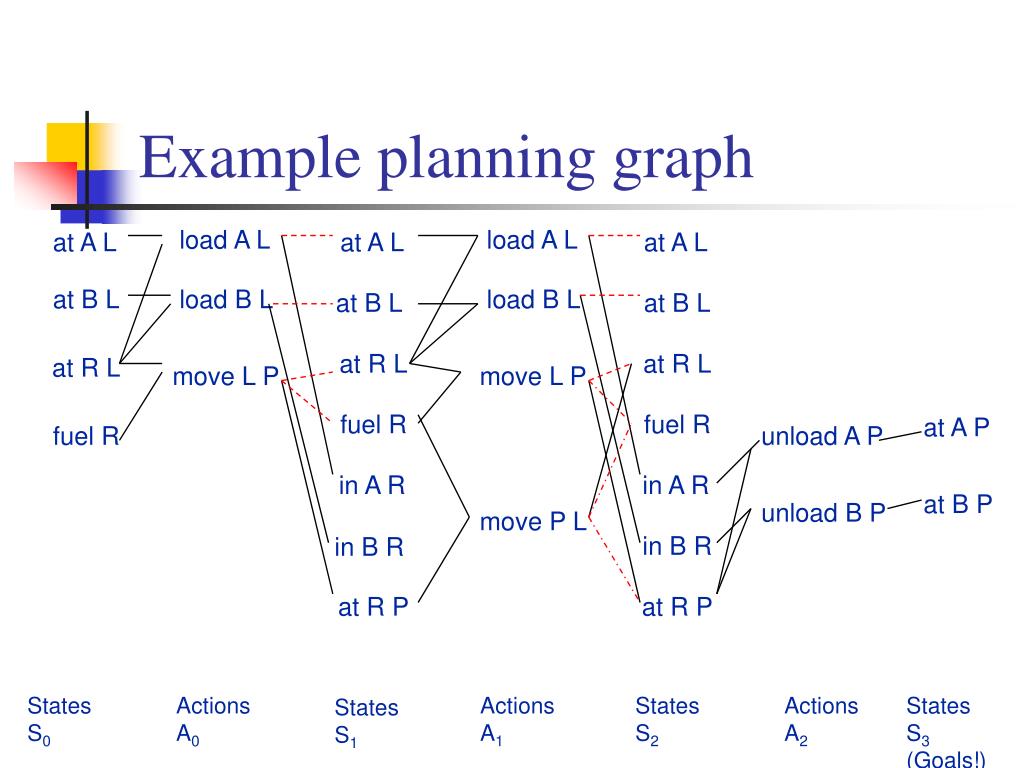 Example planning graph

at A L
at B L
at R L
fuel R

load A L
load B L
move L P

at A L
at B L
at R L
fuel R
in A R
in B R
at R P

load A L
load B L
move L P
move P L

at A L
at B L
at R L
fuel R
in A R
in B R
at R P

unload A P
unload B P

at A P
at B P

States $S_0$

Actions $A_0$

States $S_1$

Actions $A_1$

States $S_2$

Actions $A_2$

States $S_3$ (Goals!)